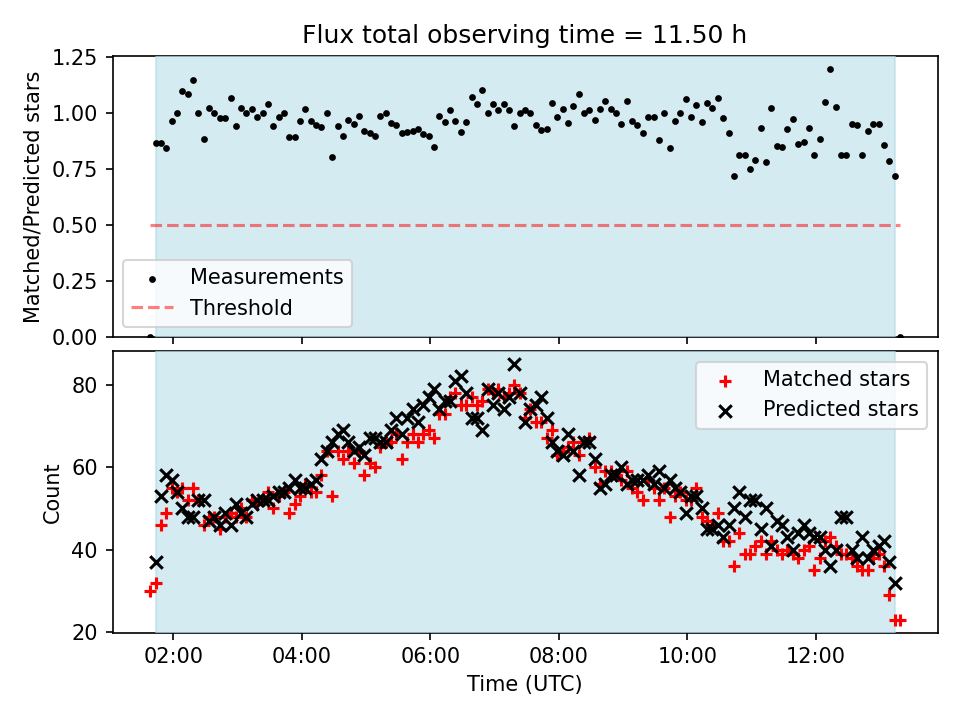 Flux total observing time = 11.50 h

Matched/Predicted stars

1.25
1.00
0.75
0.50
0.25
0.00

Measurements
Threshold

Count

80
60
40
20

Matched stars
Predicted stars

02:00
04:00
06:00
08:00
10:00
12:00

Time (UTC)